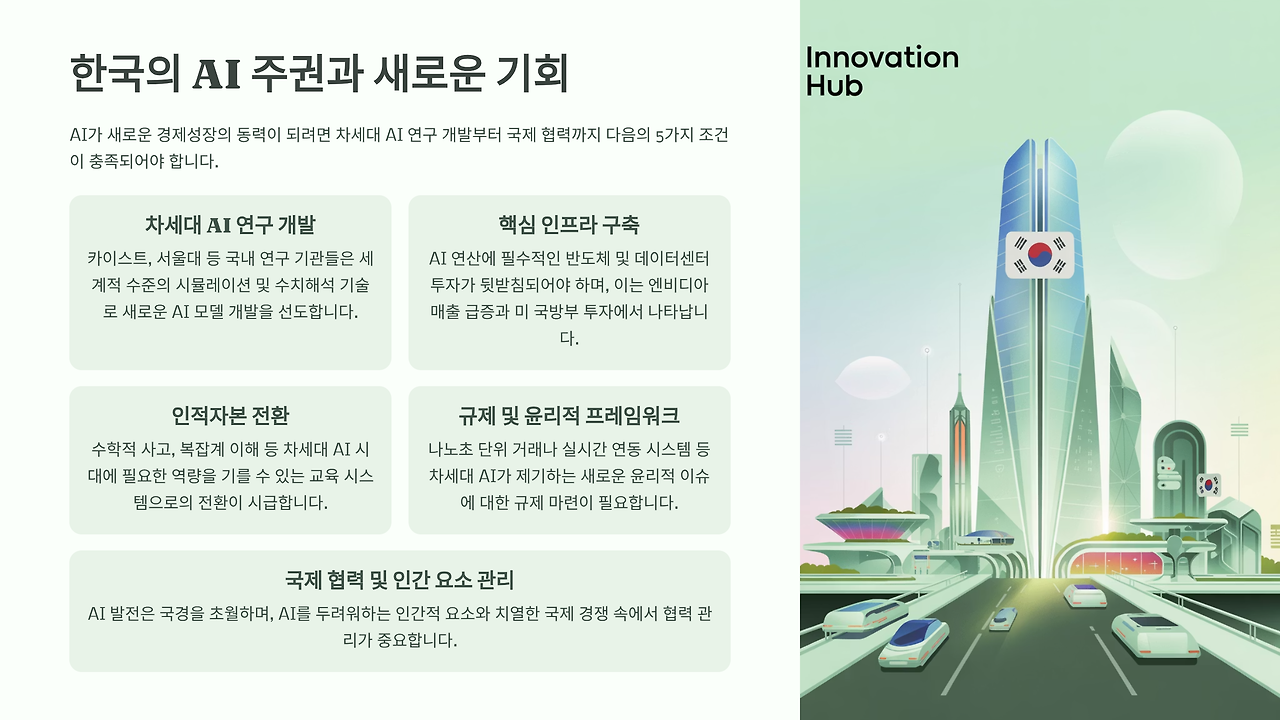 한국의 AI 주권과 새로운 기회

AI가 새로운 경제성장의 동력이 되려면 차세대 AI 연구 개발부터 국제 협력까지 다음의 5가지 조건이 충족되어야 합니다.

차세대 AI 연구 개발

카이스트, 서울대 등 국내 연구 기관들은 세계적 수준의 시뮬레이션 및 수치해석 기술로 새로운 AI 모델 개발을 선도합니다.

핵심 인프라 구축

AI 연산에 필수적인 반도체 및 데이터센터 투자가 뒷받침되어야 하며, 이는 엔비디아 매출 급증과 미 국방부 투자에서 나타납니다.

인적자본 전환

수학적 사고, 복잡계 이해 등 차세대 AI 시대에 필요한 역량을 기를 수 있는 교육 시스템으로의 전환이 시급합니다.

규제 및 윤리적 프레임워크

나노초 단위 거래나 실시간 연동 시스템 등 차세대 AI가 제기하는 새로운 윤리적 이슈에 대한 규제 마련이 필요합니다.

국제 협력 및 인간 요소 관리

AI 발전은 국경을 초월하며, AI를 두려워하는 인간적 요소와 치열한 국제 경쟁 속에서 협력 관리가 중요합니다.

Innovation Hub